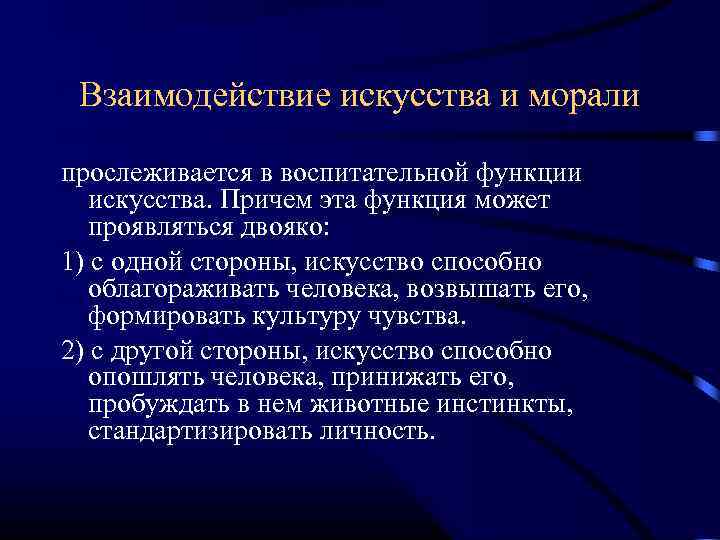 Взаимодействие искусства и морали

прослеживается в воспитательной функции искусства. Причем эта функция может проявляться двояко:

1) с одной стороны, искусство способно облагораживать человека, возвышать его, формировать культуру чувства.

2) с другой стороны, искусство способно опошлять человека, принижать его, пробуждать в нем животные инстинкты, стандартизировать личность.